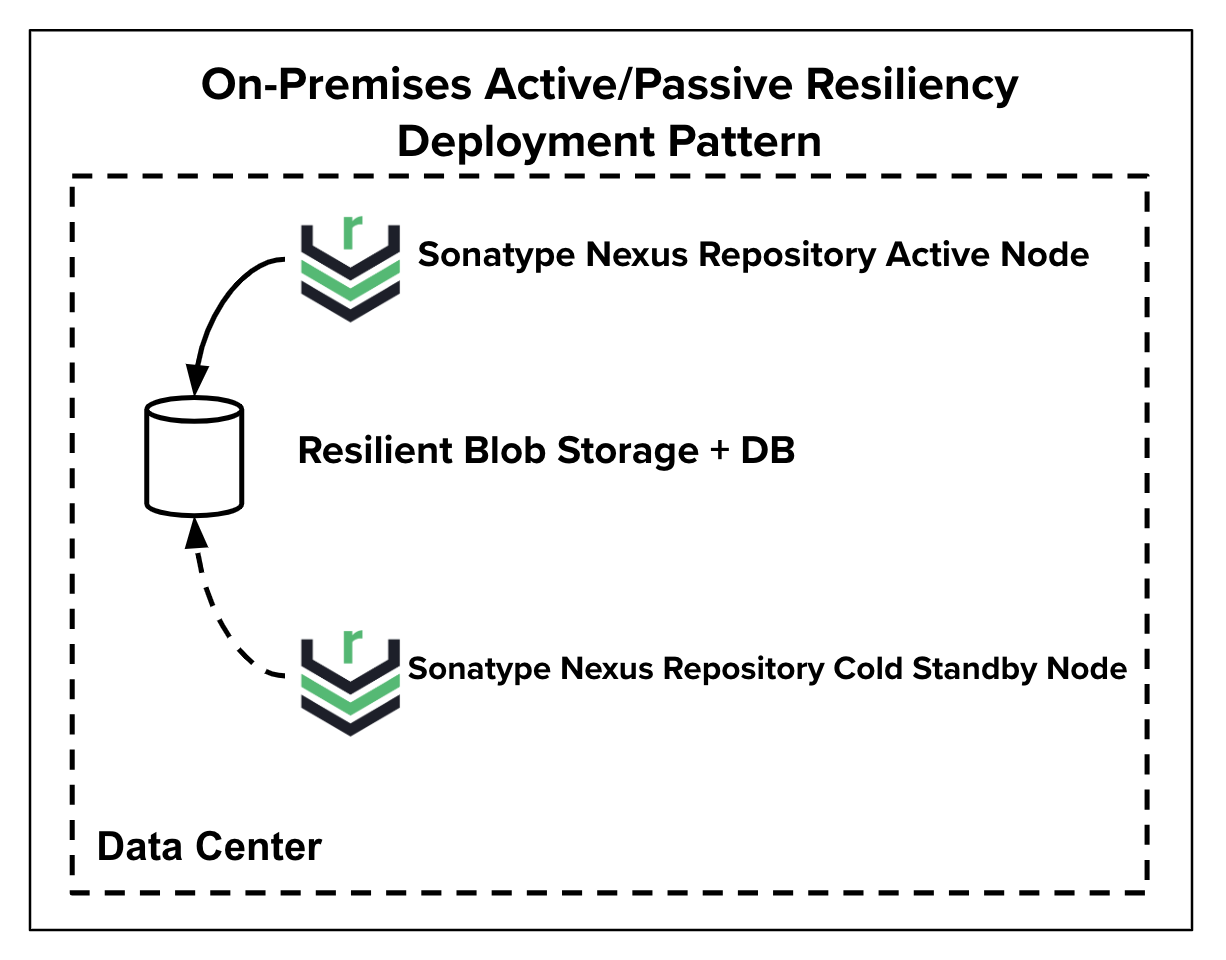 On-Premises Active/Passive Resiliency Deployment Pattern

r

Sonatype Nexus Repository Active Node

Resilient Blob Storage + DB

r

Sonatype Nexus Repository Cold Standby Node

Data Center